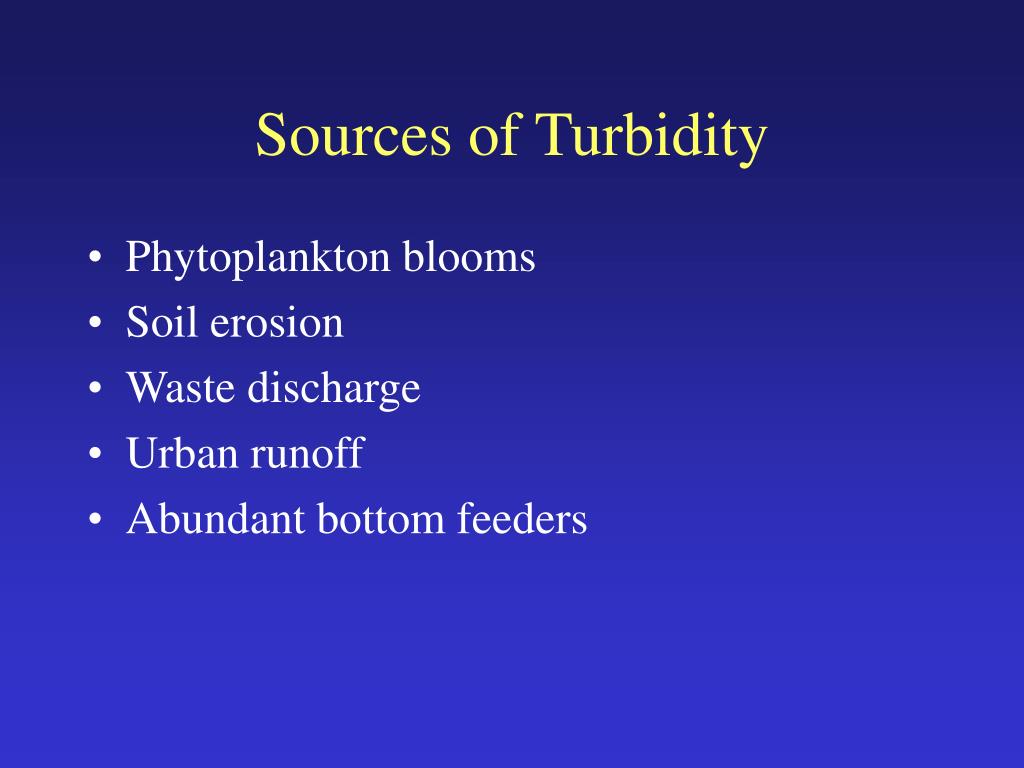 Sources of Turbidity

• Phytoplankton blooms
• Soil erosion
• Waste discharge
• Urban runoff
• Abundant bottom feeders